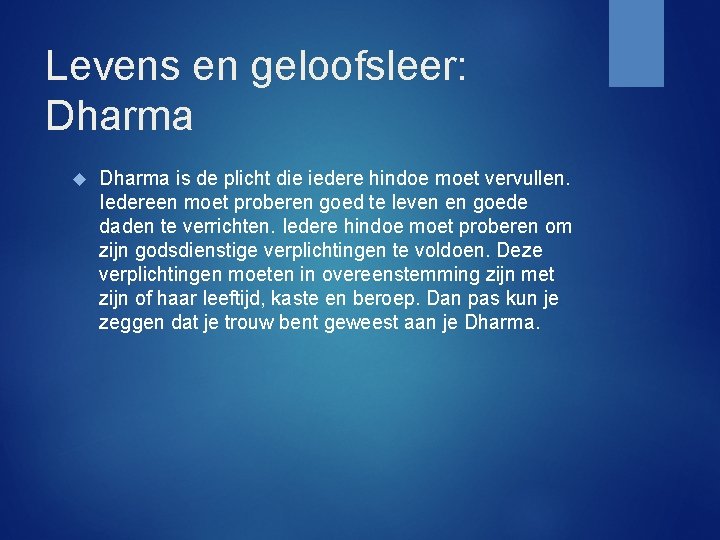 Levens en geloofsleer: Dharma

Dharma is de plicht die iedere hindoe moet vervullen. Iedereen moet proberen goed te leven en goede daden te verrichten. Iedere hindoe moet proberen om zijn godsdienstige verplichtingen te voldoen. Deze verplichtingen moeten in overeenstemming zijn met zijn of haar leeftijd, kaste en beroep. Dan pas kun je zeggen dat je trouw bent geweest aan je Dharma.